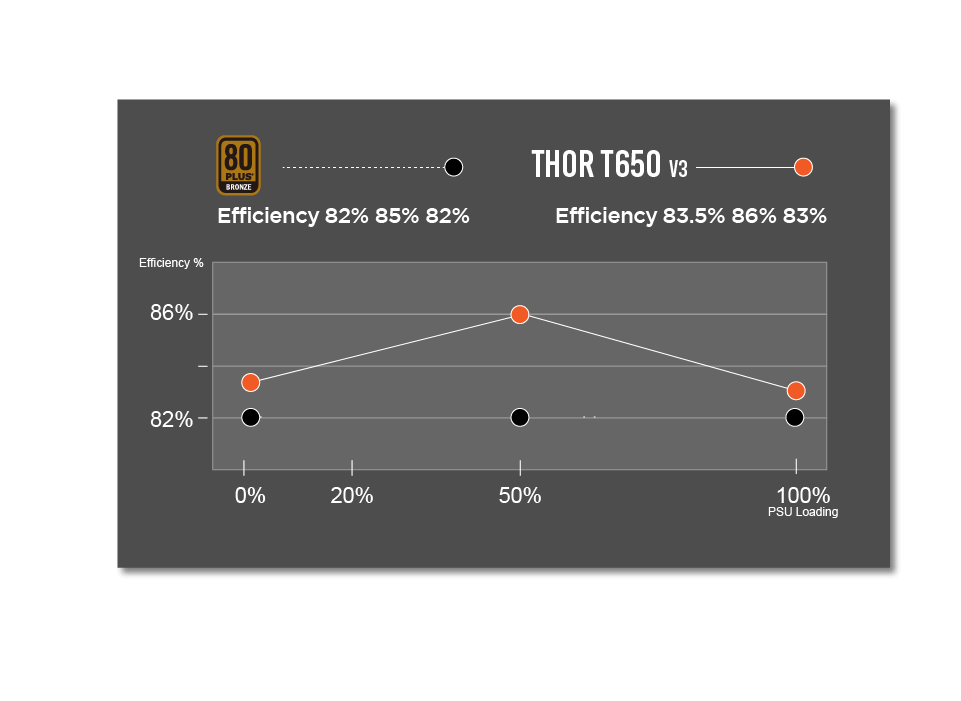 80 PLUS BRONZE

THOR T650 V3

Efficiency 82% 85% 82%

Efficiency 83.5% 86% 83%

Efficiency %

86%

82%

0%
20%
50%
100%
PSU Loading